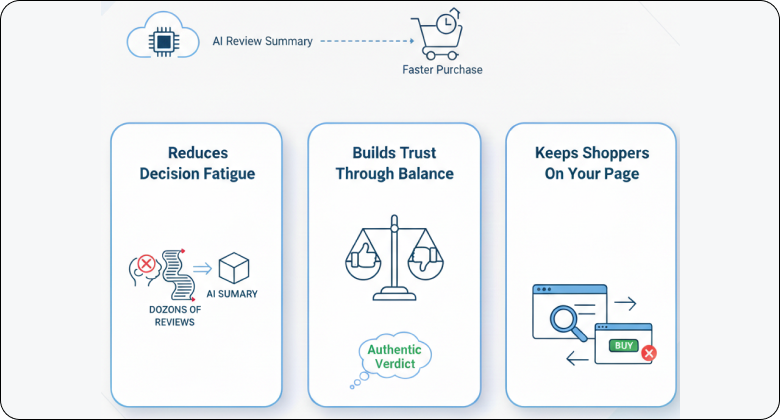 AI Review Summary

Faster Purchase

Reduces Decision Fatigue

DOZONS OF REVIEWS

AI SUMARY

Builds Trust Through Balance

Authentic Verdict

Keeps Shoppers On Your Page

BUY